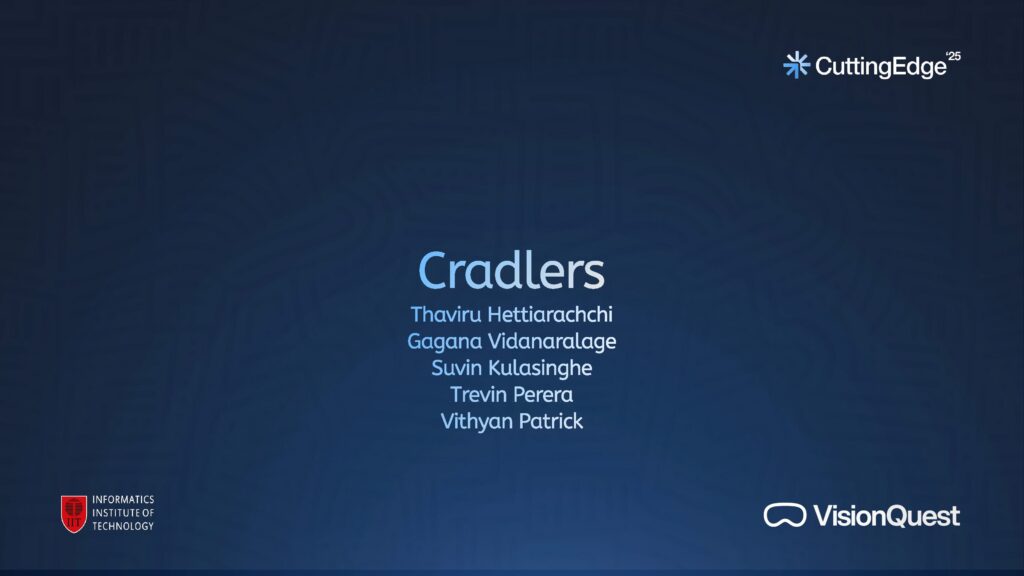 CuttingEdge '25

Cradlers

Thaviru Hettiarachchi
Gagana Vidanaralage
Suvin Kulasinghe
Trevin Perera
Vithyan Patrick

IIT
INFORMATICS INSTITUTE OF TECHNOLOGY

VisionQuest